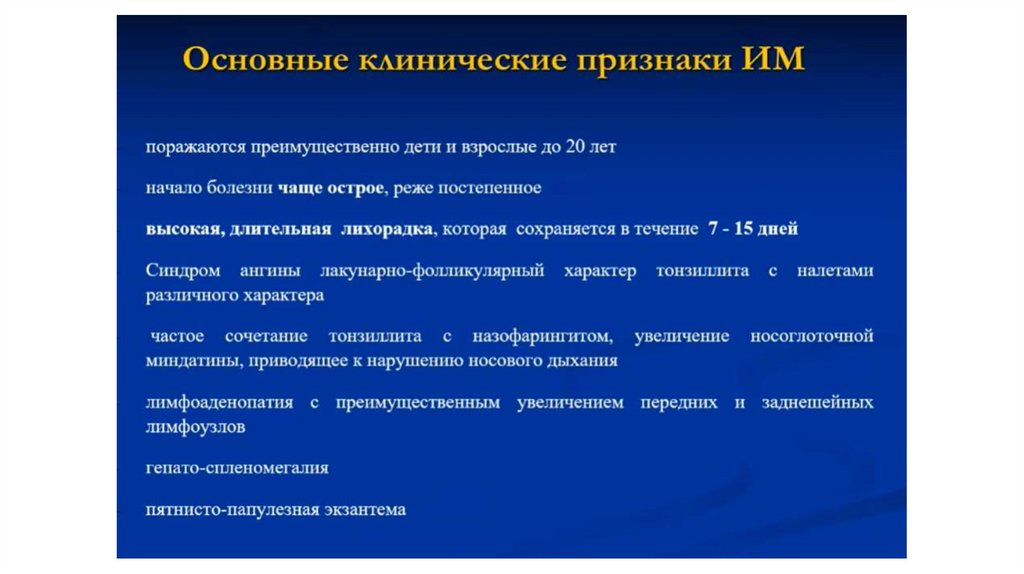 Основные клинические признаки ИМ

поражаются преимущественно дети и взрослые до 20 лет

начало болезни чаще острое, реже постепенное

высокая, длительная лихорадка, которая сохраняется в течение 7 - 15 дней

Синдром ангины лакунарно-фолликулярный характер тонзиллита с налетами различного характера

частое сочетание тонзиллита с назофарингитом, увеличение носоглоточной миндатины, приводящее к нарушению носового дыхания

лимфоаденопатия с преимущественным увеличением передних и заднешейных лимфоузлов

гепато-спленомегалия

пятнисто-папулезная экзантема